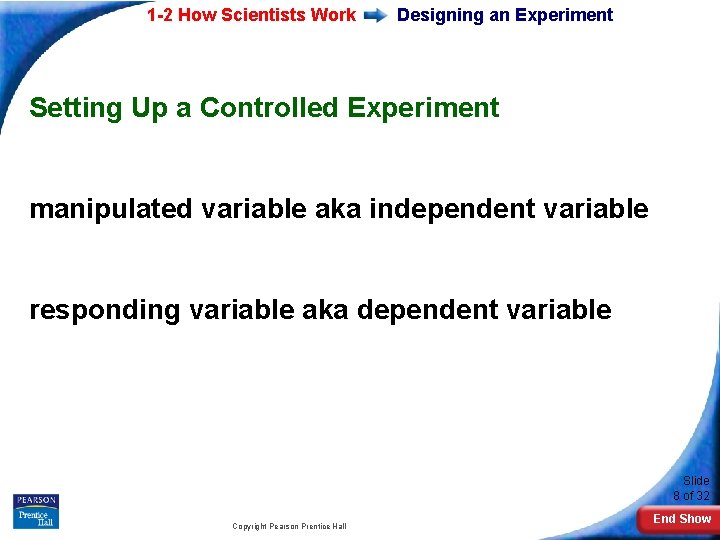 1-2 How Scientists Work Designing an Experiment

Setting Up a Controlled Experiment

manipulated variable aka independent variable

responding variable aka dependent variable

PEARSON
Prentice Hall

Copyright Pearson Prentice Hall

Slide
8 of 32

End Show